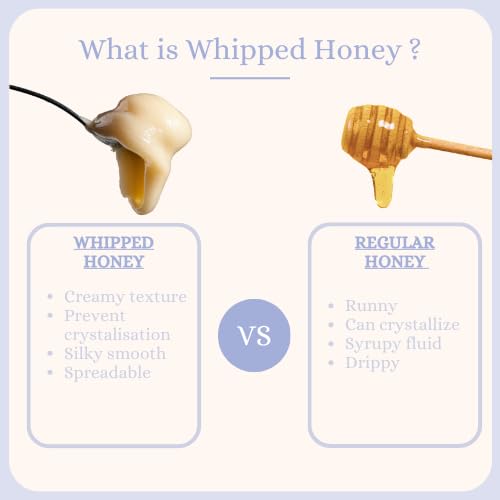 What is Whipped Honey ?

WHIPPED HONEY

- Creamy texture
- Prevent crystalisation
- Silky smooth
- Spreadable

VS

REGULAR HONEY

- Runny
- Can crystallize
- Syrupy fluid
- Drippy